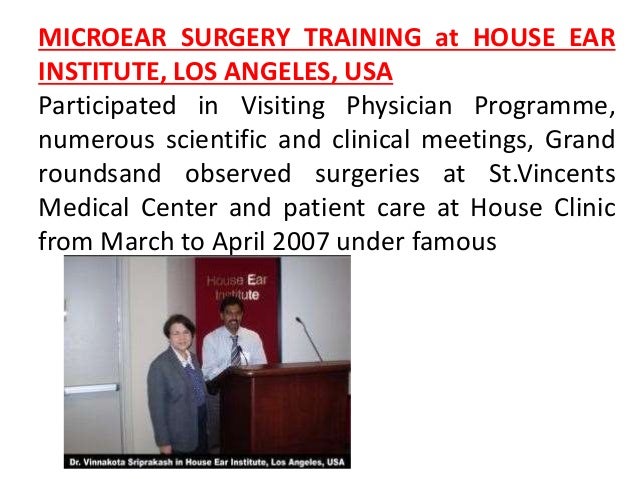 MICROEAR SURGERY TRAINING at HOUSE EAR INSTITUTE, LOS ANGELES, USA

Participated in Visiting Physician Programme, numerous scientific and clinical meetings, Grand roundsand observed surgeries at St.Vincents Medical Center and patient care at House Clinic from March to April 2007 under famous

House Ear Institute

Dr. Vinnakota Sriprakash in House Ear Institute, Los Angeles, USA